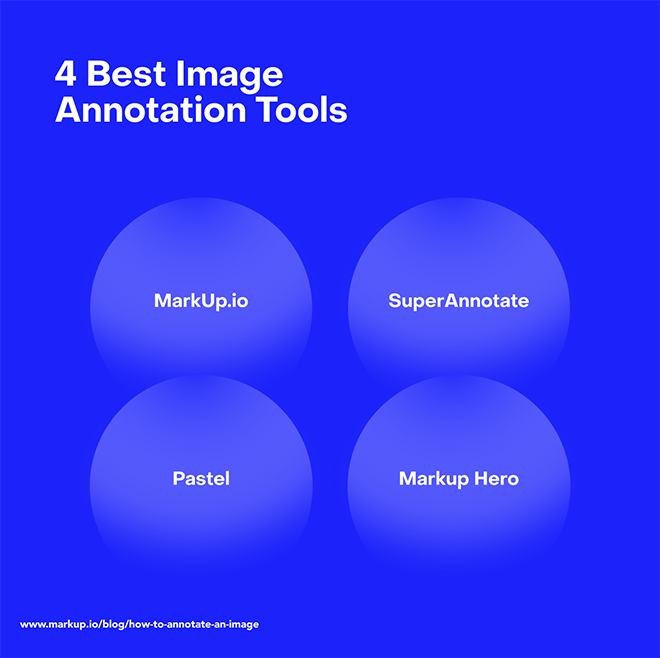 4 Best Image Annotation Tools

MarkUp.io

SuperAnnotate

Pastel

Markup Hero

www.markup.io/blog/how-to-annotate-an-image